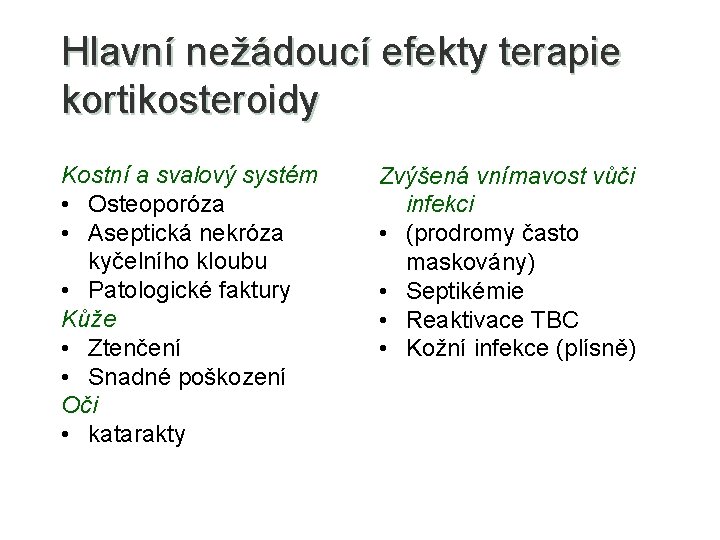 Hlavní nežádoucí efekty terapie kortikosteroidy

Kostní a svalový systém
• Osteoporóza
• Aseptická nekróza kyčelního kloubu
• Patologické faktury
Kůže
• Ztenčení
• Snadné poškození
Oči
• katarakty

Zvýšená vnímavost vůči infekci
• (prodromy často maskovány)
• Septikémie
• Reaktivace TBC
• Kožní infekce (plísně)